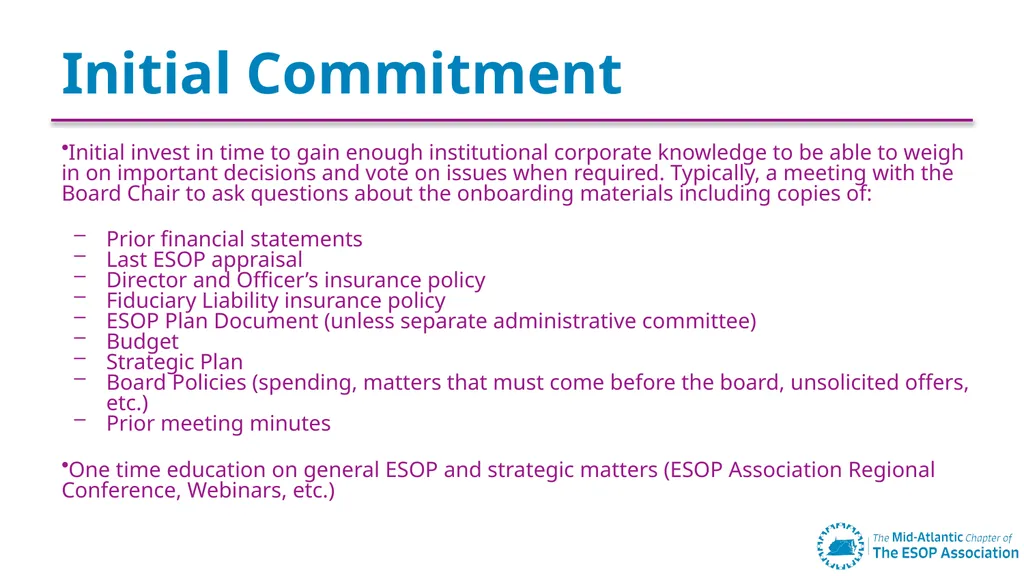 Initial Commitment

•Initial invest in time to gain enough institutional corporate knowledge to be able to weigh in on important decisions and vote on issues when required. Typically, a meeting with the Board Chair to ask questions about the onboarding materials including copies of:

– Prior financial statements
– Last ESOP appraisal
– Director and Officer’s insurance policy
– Fiduciary Liability insurance policy
– ESOP Plan Document (unless separate administrative committee)
– Budget
– Strategic Plan
– Board Policies (spending, matters that must come before the board, unsolicited offers, etc.)
– Prior meeting minutes

•One time education on general ESOP and strategic matters (ESOP Association Regional Conference, Webinars, etc.)

The Mid-Atlantic Chapter of The ESOP Association